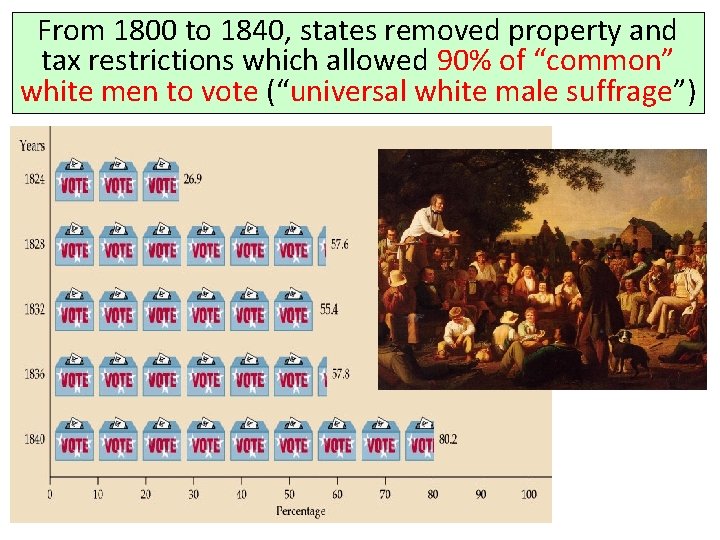 From 1800 to 1840, states removed property and tax restrictions which allowed 90% of "common" white men to vote ("universal white male suffrage")

Years

1824 VOTE VOTE VOTE 26.9

1828 VOTE VOTE VOTE VOTE VOTE VOTE 57.6

1832 VOTE VOTE VOTE VOTE VOTE VOTE 55.4

1836 VOTE VOTE VOTE VOTE VOTE VOTE 57.8

1840 VOTE VOTE VOTE VOTE VOTE VOTE VOTE VOTE VOT 80.2

0 10 20 30 40 50 60 70 80 90 100

Percentage